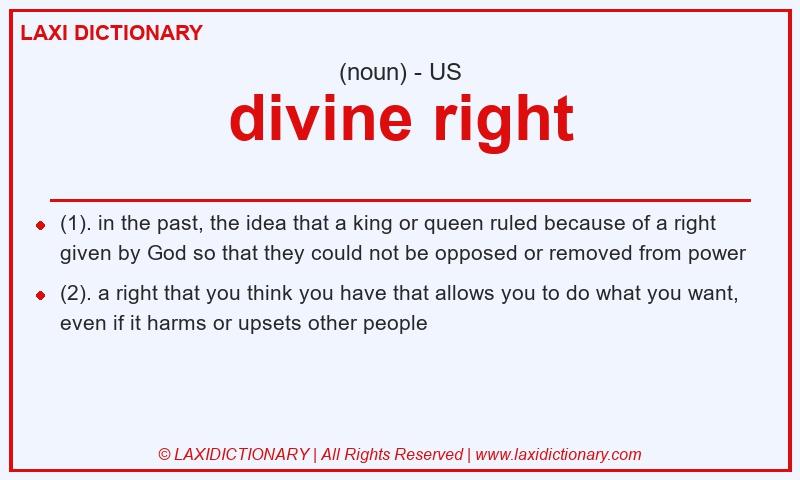 LAXI DICTIONARY

(noun) - US

divine right

- (1). in the past, the idea that a king or queen ruled because of a right given by God so that they could not be opposed or removed from power
- (2). a right that you think you have that allows you to do what you want, even if it harms or upsets other people

© LAXIDICTIONARY | All Rights Reserved | www.laxidictionary.com